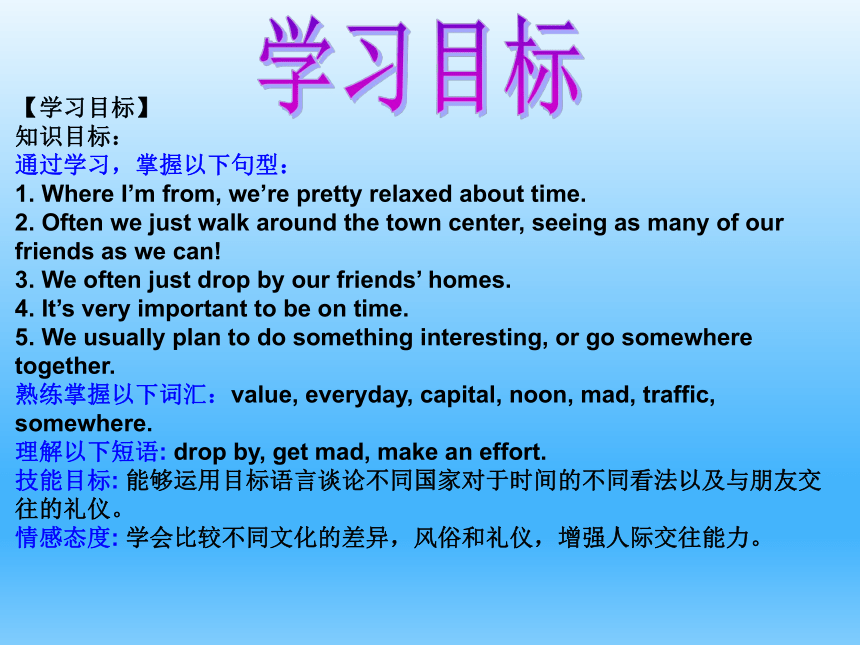 学习目标

【学习目标】
知识目标：
通过学习，掌握以下句型：
1. Where I’m from, we’re pretty relaxed about time.
2. Often we just walk around the town center, seeing as many of our friends as we can!
3. We often just drop by our friends’ homes.
4. It’s very important to be on time.
5. We usually plan to do something interesting, or go somewhere together.
熟练掌握以下词汇：value, everyday, capital, noon, mad, traffic, somewhere.
理解以下短语: drop by, get mad, make an effort.
技能目标: 能够运用目标语言谈论不同国家对于时间的不同看法以及与朋友交往的礼仪。
情感态度: 学会比较不同文化的差异，风俗和礼仪，增强人际交往能力。